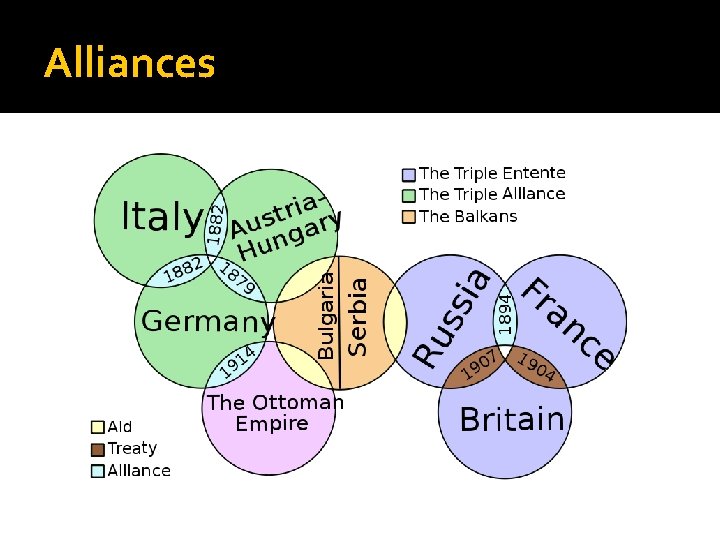 Alliances

The Triple Entente
The Triple Alliance
The Balkans

Italy

1882

Austria-Hungary

1882

1879

Germany

Bulgaria

Serbia

Russia

1894

France

1914

1907

1904

The Ottoman Empire

Britain

Aid
Treaty
Alliance